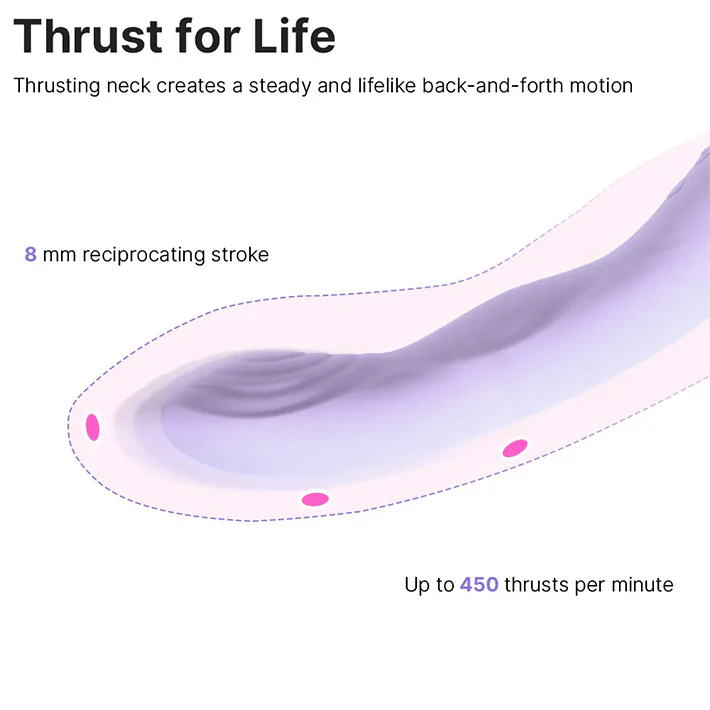 Thrust for Life

Thrusting neck creates a steady and lifelike back-and-forth motion

8 mm reciprocating stroke

Up to 450 thrusts per minute